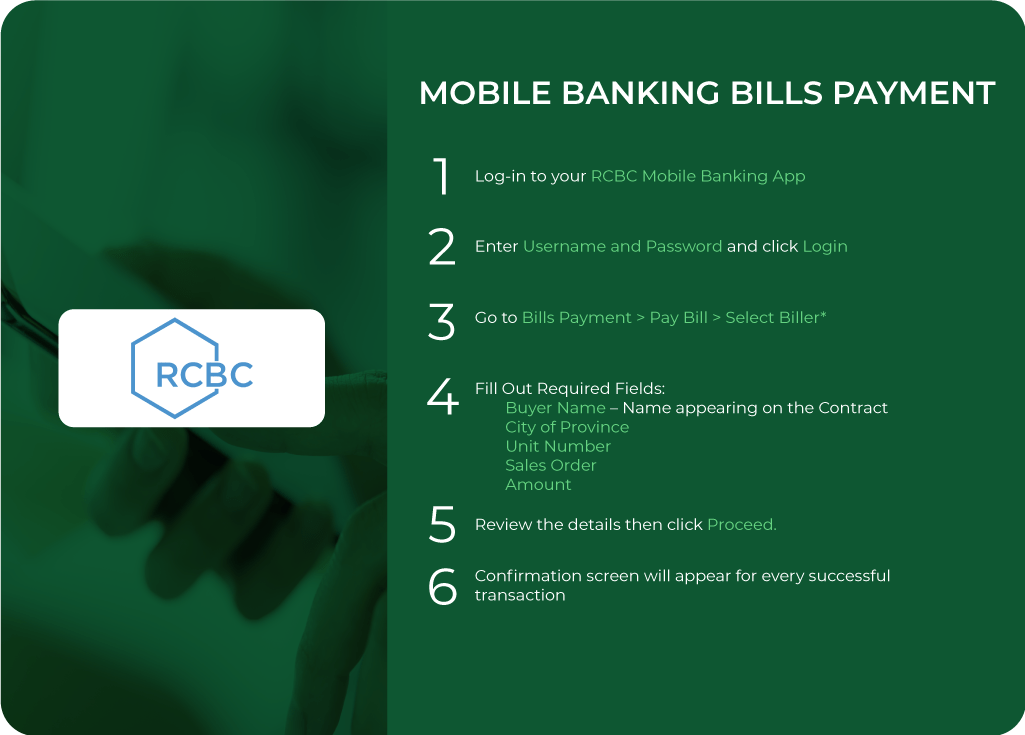 RCBC

MOBILE BANKING BILLS PAYMENT

1 Log-in to your RCBC Mobile Banking App

2 Enter Username and Password and click Login

3 Go to Bills Payment > Pay Bill > Select Biller*

4 Fill Out Required Fields:
Buyer Name – Name appearing on the Contract
City of Province
Unit Number
Sales Order
Amount

5 Review the details then click Proceed.

6 Confirmation screen will appear for every successful transaction